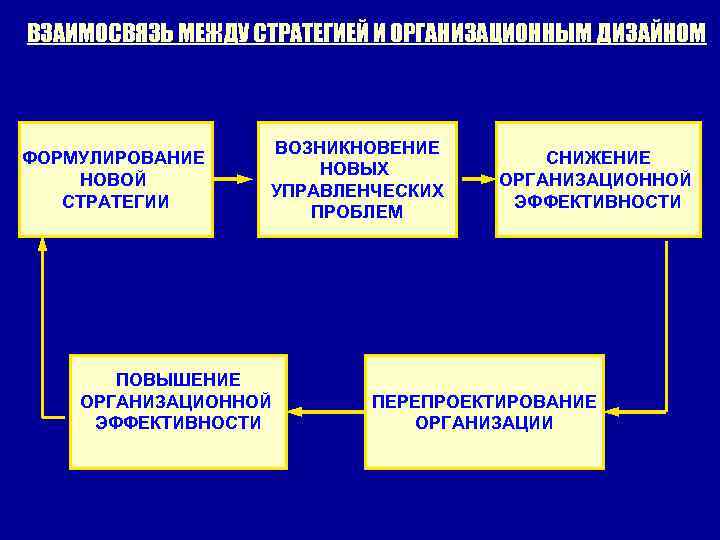 ВЗАИМОСВЯЗЬ МЕЖДУ СТРАТЕГИЕЙ И ОРГАНИЗАЦИОННЫМ ДИЗАЙНОМ

ФОРМУЛИРОВАНИЕ НОВОЙ СТРАТЕГИИ

ВОЗНИКНОВЕНИЕ НОВЫХ УПРАВЛЕНЧЕСКИХ ПРОБЛЕМ

СНИЖЕНИЕ ОРГАНИЗАЦИОННОЙ ЭФФЕКТИВНОСТИ

ПЕРЕПРОЕКТИРОВАНИЕ ОРГАНИЗАЦИИ

ПОВЫШЕНИЕ ОРГАНИЗАЦИОННОЙ ЭФФЕКТИВНОСТИ